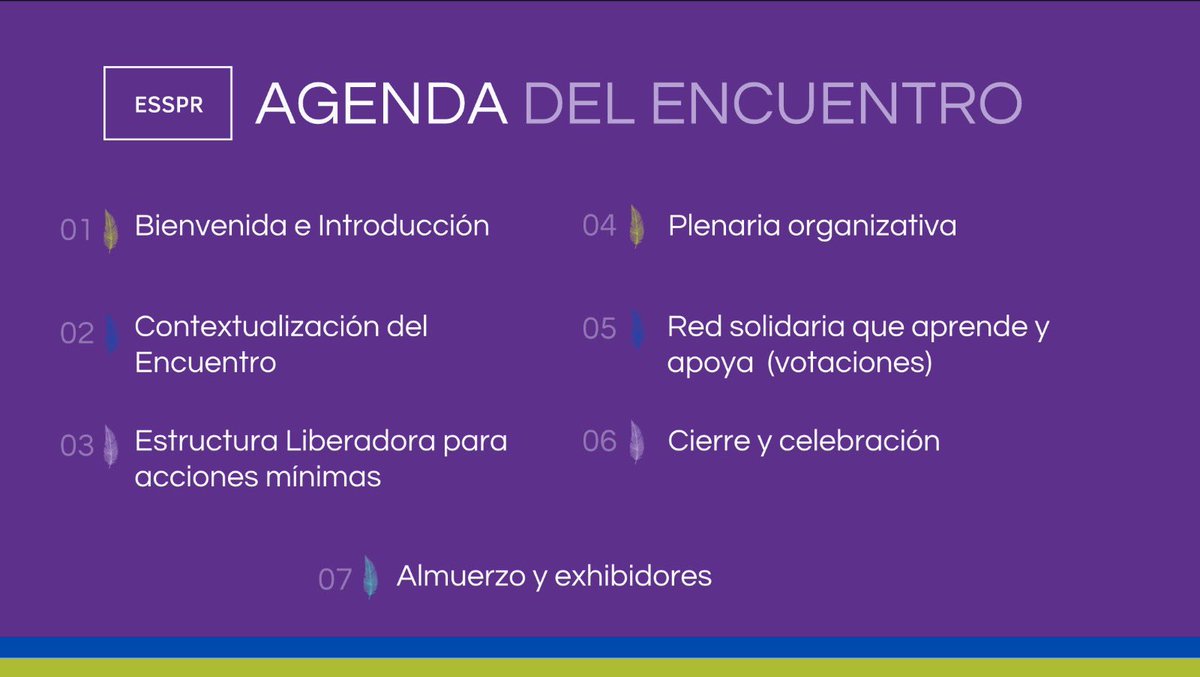 ESSPR

AGENDA DEL ENCUENTRO

01 Bienvenida e Introducción

02 Contextualización del Encuentro

03 Estructura Liberadora para acciones mínimas

04 Plenaria organizativa

05 Red solidaria que aprende y apoya (votaciones)

06 Cierre y celebración

07 Almuerzo y exhibidores